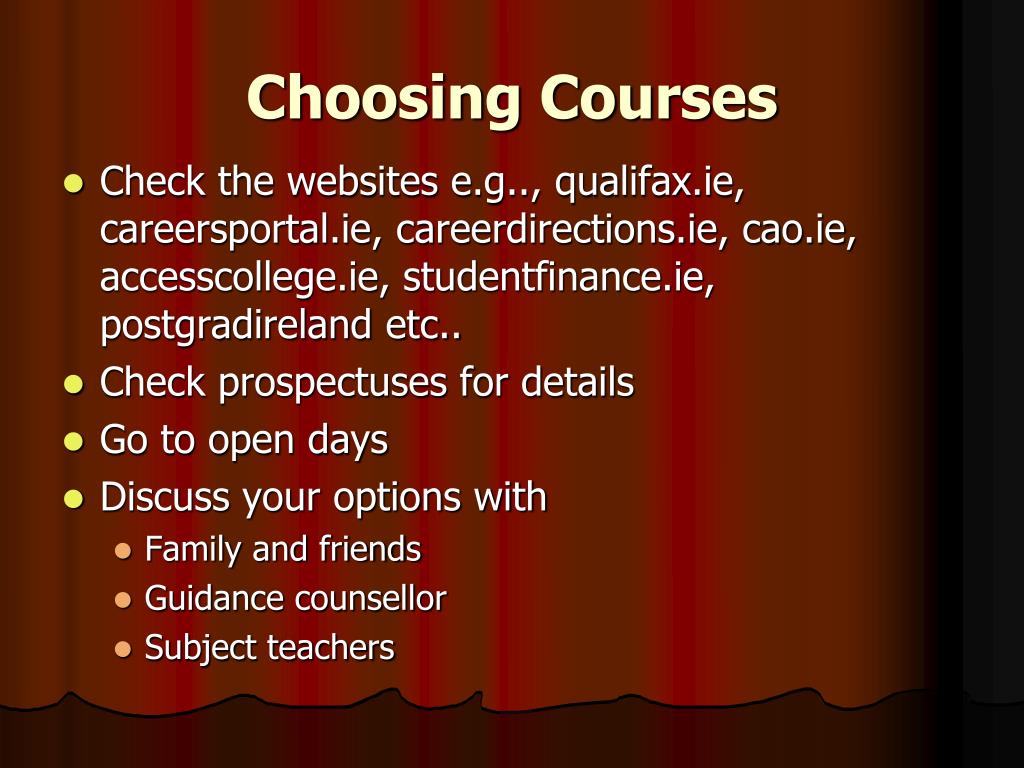 Choosing Courses

- Check the websites e.g.., qualifax.ie, careersportal.ie, careerdirections.ie, cao.ie, accesscollege.ie, studentfinance.ie, postgradireland etc..
- Check prospectuses for details
- Go to open days
- Discuss your options with
  - Family and friends
  - Guidance counsellor
  - Subject teachers